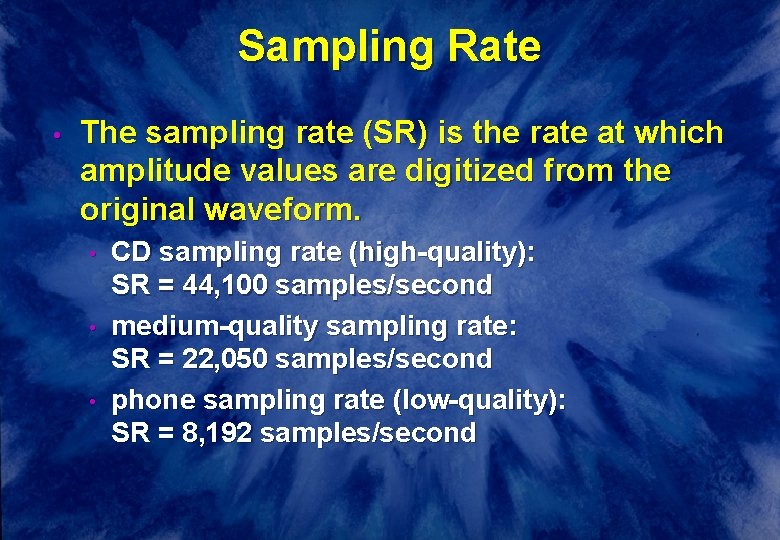 Sampling Rate

• The sampling rate (SR) is the rate at which amplitude values are digitized from the original waveform.

• CD sampling rate (high-quality): SR = 44,100 samples/second

• medium-quality sampling rate: SR = 22,050 samples/second

• phone sampling rate (low-quality): SR = 8,192 samples/second